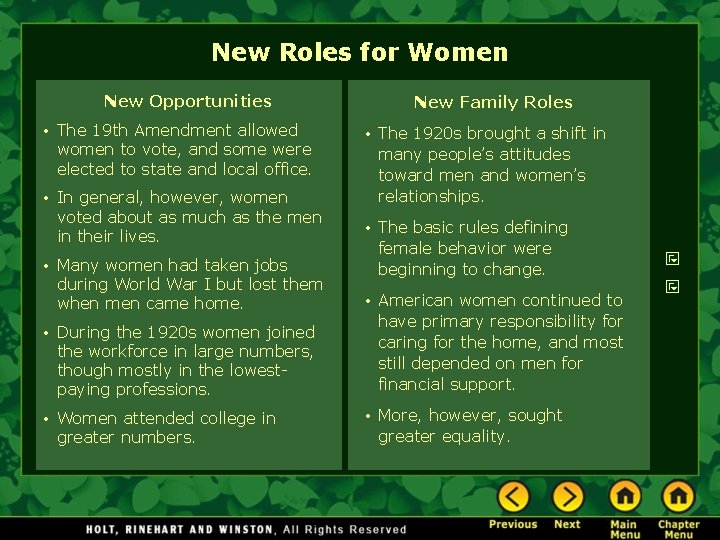 New Roles for Women

New Opportunities

• The 19th Amendment allowed women to vote, and some were elected to state and local office.

• In general, however, women voted about as much as the men in their lives.

• Many women had taken jobs during World War I but lost them when men came home.

• During the 1920s women joined the workforce in large numbers, though mostly in the lowest-paying professions.

• Women attended college in greater numbers.

New Family Roles

• The 1920s brought a shift in many people's attitudes toward men and women's relationships.

• The basic rules defining female behavior were beginning to change.

• American women continued to have primary responsibility for caring for the home, and most still depended on men for financial support.

• More, however, sought greater equality.

HOLT, RINEHART AND WINSTON, All Rights Reserved

Previous Next Main Menu Chapter Menu